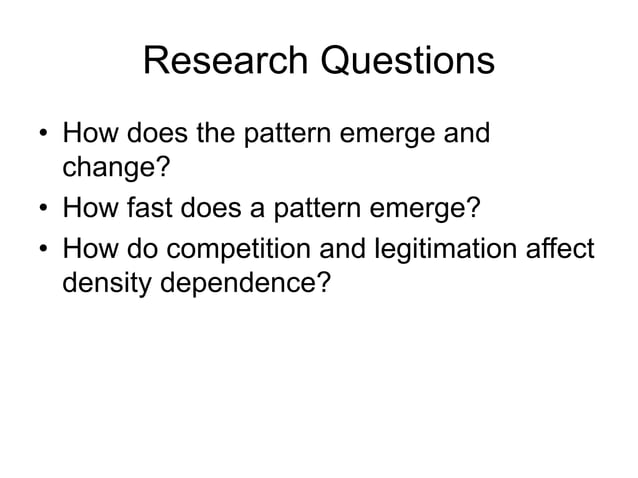 Research Questions

• How does the pattern emerge and change?
• How fast does a pattern emerge?
• How do competition and legitimation affect density dependence?